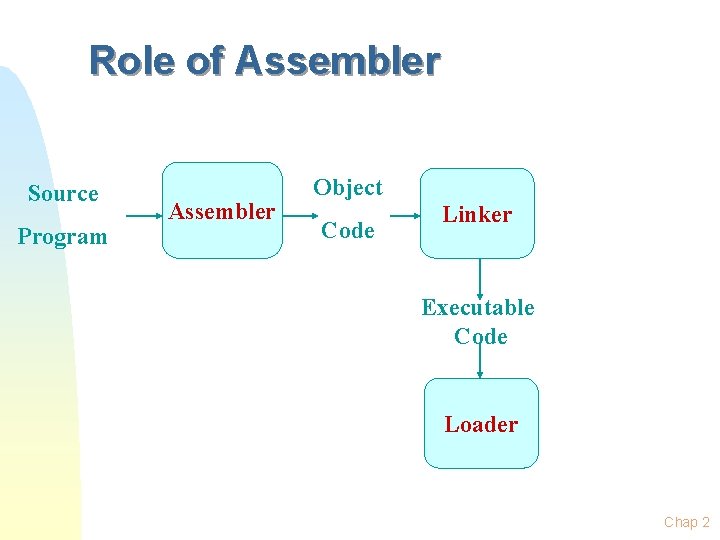 Role of Assembler

Source Program

Assembler

Object Code

Linker

Executable Code

Loader

Chap 2